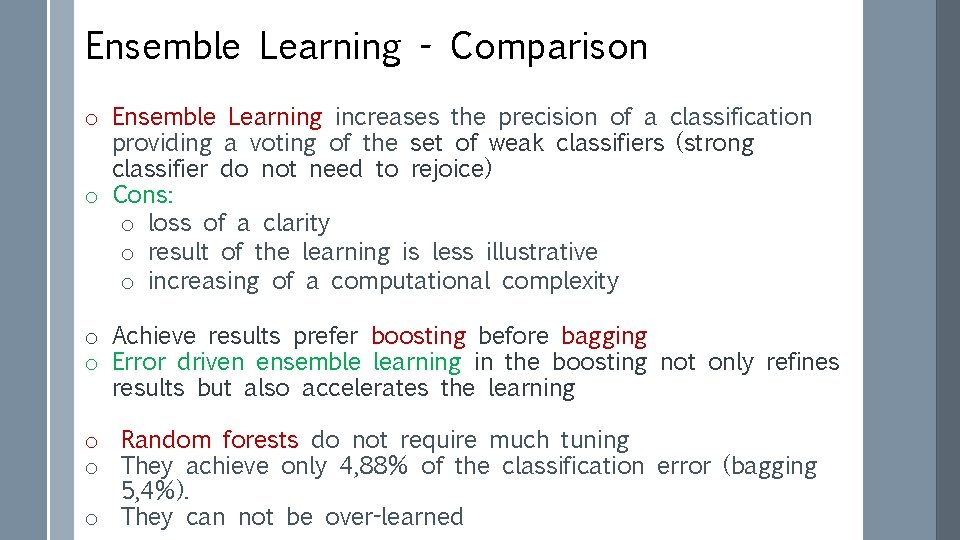 Ensemble Learning - Comparison

o Ensemble Learning increases the precision of a classification providing a voting of the set of weak classifiers (strong classifier do not need to rejoice)
o Cons:
o loss of a clarity
o result of the learning is less illustrative
o increasing of a computational complexity

o Achieve results prefer boosting before bagging
o Error driven ensemble learning in the boosting not only refines results but also accelerates the learning

o Random forests do not require much tuning
o They achieve only 4,88% of the classification error (bagging 5,4%).
o They can not be over-learned